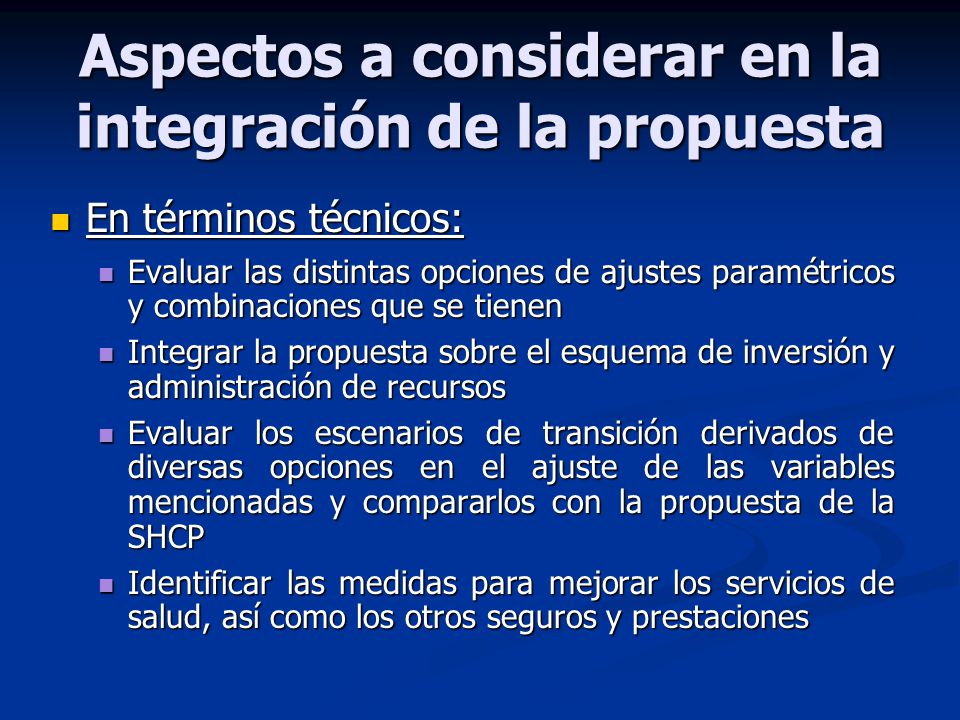 Aspectos a considerar en la integración de la propuesta

En términos técnicos:

Evaluar las distintas opciones de ajustes paramétricos y combinaciones que se tienen

Integrar la propuesta sobre el esquema de inversión y administración de recursos

Evaluar los escenarios de transición derivados de diversas opciones en el ajuste de las variables mencionadas y compararlos con la propuesta de la SHCP

Identificar las medidas para mejorar los servicios de salud, así como los otros seguros y prestaciones